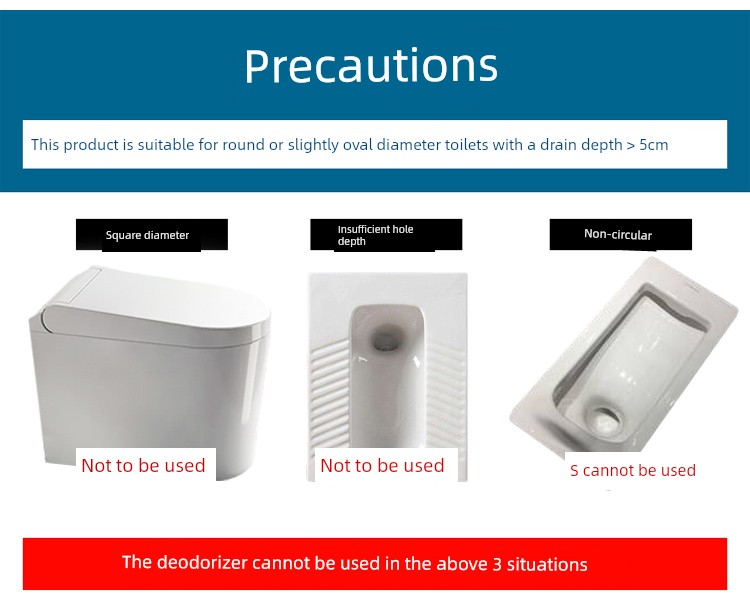 Precautions

This product is suitable for round or slightly oval diameter toilets with a drain depth > 5cm

Square diameter

Not to be used

Insufficient hole depth

Not to be used

Non-circular

S cannot be used

The deodorizer cannot be used in the above 3 situations